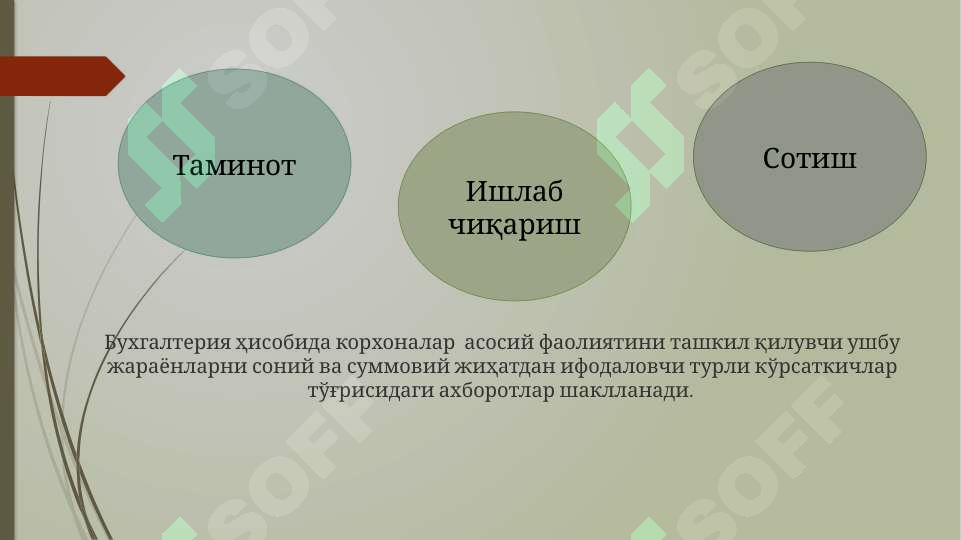 Таминот

Ишлаб чиқариш

Сотиш

Бухгалтерия ҳисобида корхоналар асосий фаолиятини ташкил қилувчи ушбу жараёнларни соний ва суммовий жиҳатдан ифодаловчи турли кўрсаткичлар тўғрисидаги ахборотлар шаклланади.

SOFF SOFF SOFF SOFF